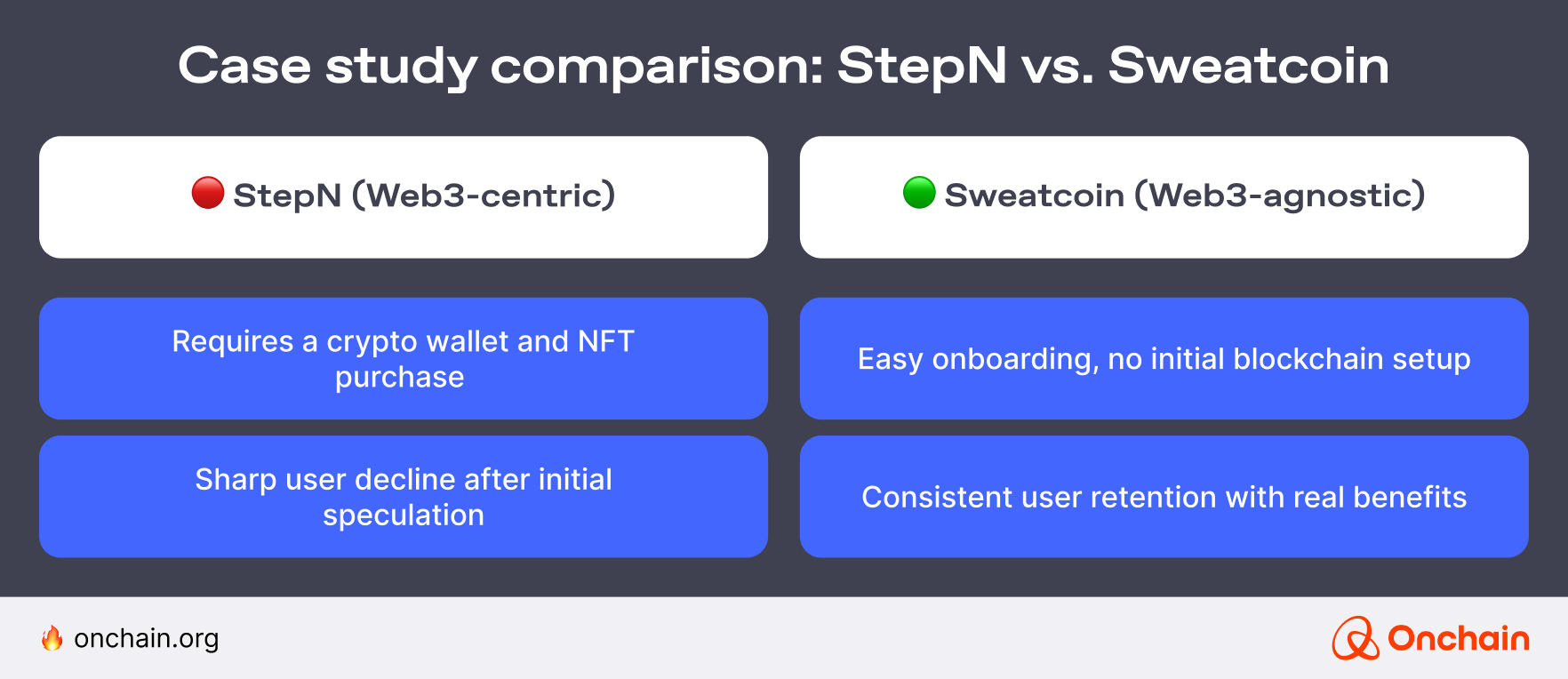 Case study comparison: StepN vs. Sweatcoin

| 🔴 StepN (Web3-centric) | 🟢 Sweatcoin (Web3-agnostic) |
|---|---|
| Requires a crypto wallet and NFT purchase | Easy onboarding, no initial blockchain setup |
| Sharp user decline after initial speculation | Consistent user retention with real benefits |

🔥 onchain.org

Onchain